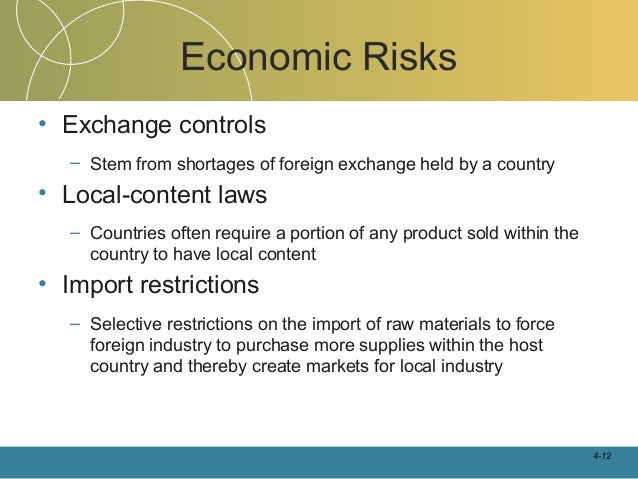 Economic Risks

• Exchange controls

– Stem from shortages of foreign exchange held by a country

• Local-content laws

– Countries often require a portion of any product sold within the country to have local content

• Import restrictions

– Selective restrictions on the import of raw materials to force foreign industry to purchase more supplies within the host country and thereby create markets for local industry

4-12